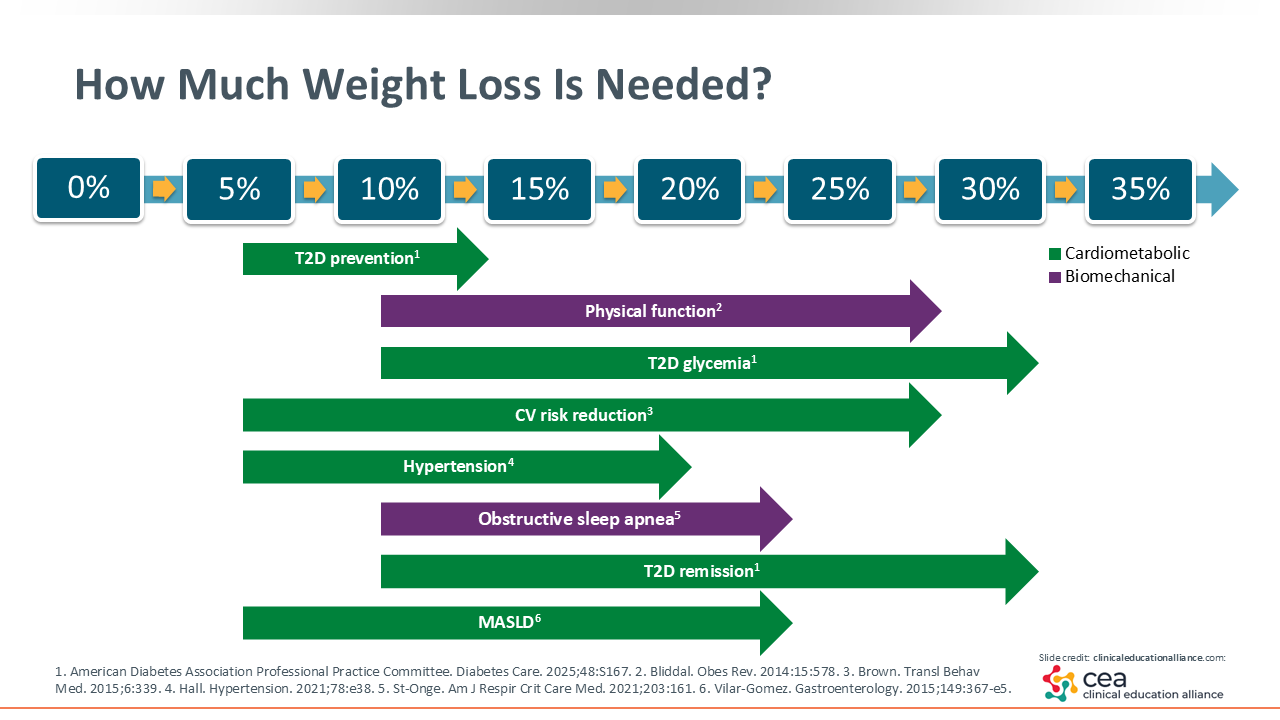 How Much Weight Loss Is Needed?

0%
5%
10%
15%
20%
25%
30%
35%

Cardiometabolic
Biomechanical

T2D prevention$^1$

Physical function$^2$

T2D glycemia$^1$

CV risk reduction$^3$

Hypertension$^4$

Obstructive sleep apnea$^5$

T2D remission$^1$

MASLD$^6$

1. American Diabetes Association Professional Practice Committee. Diabetes Care. 2025;48:S167. 2. Bliddal. Obes Rev. 2014:15:578. 3. Brown. Transl Behav Med. 2015;6:339. 4. Hall. Hypertension. 2021;78:e38. 5. St-Onge. Am J Respir Crit Care Med. 2021;203:161. 6. Vilar-Gomez. Gastroenterology. 2015;149:367-e5.

Slide credit: clinicaleducationalliance.com:

cea
clinical education alliance